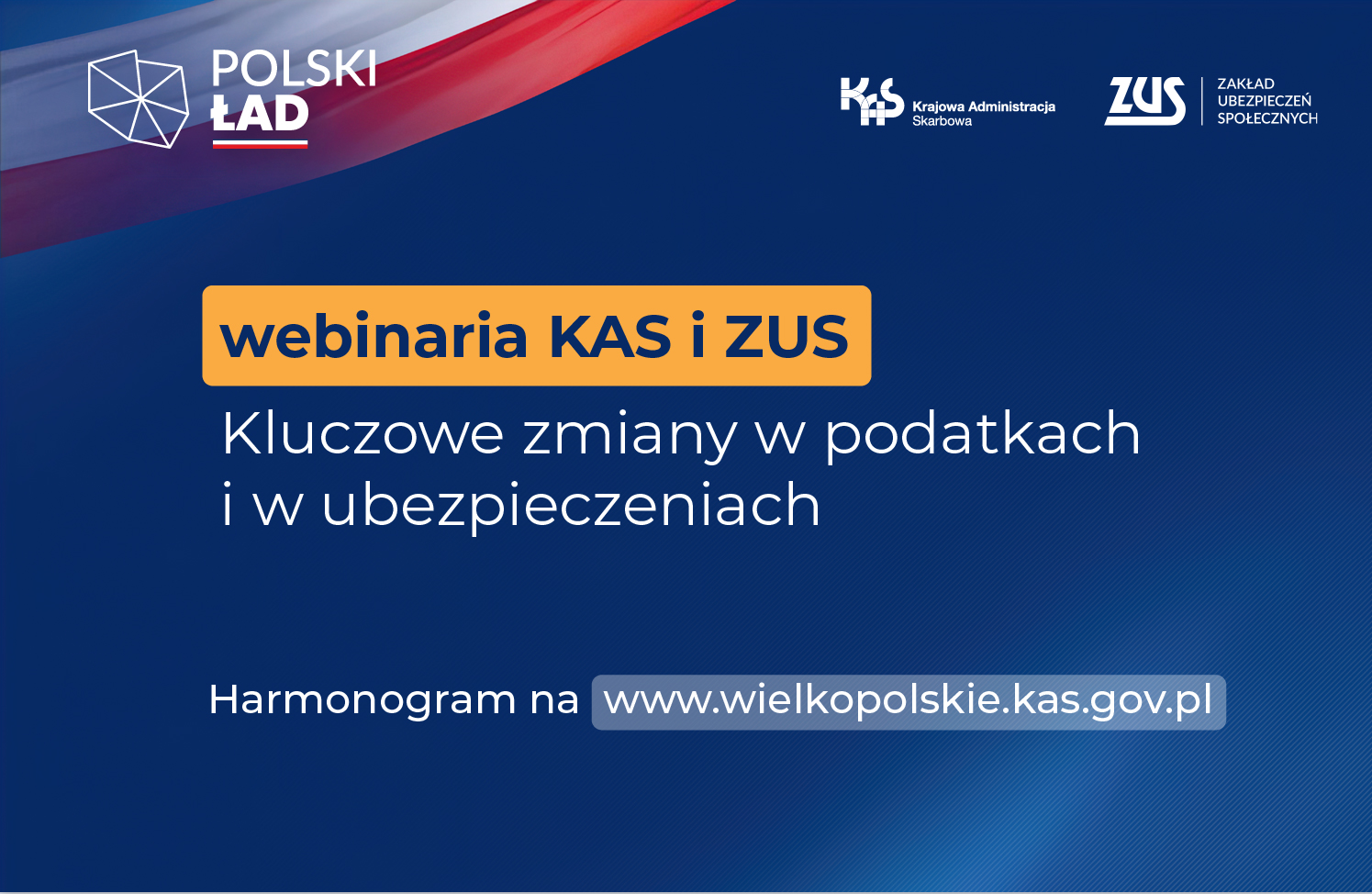 POLSKI ŁAD

KAS Krajowa Administracja Skarbowa

ZUS ZAKŁAD UBEZPIECZEŃ SPOŁECZNYCH

webinaria KAS i ZUS

Kluczowe zmiany w podatkach i w ubezpieczeniach

Harmonogram na www.wielkopolskie.kas.gov.pl